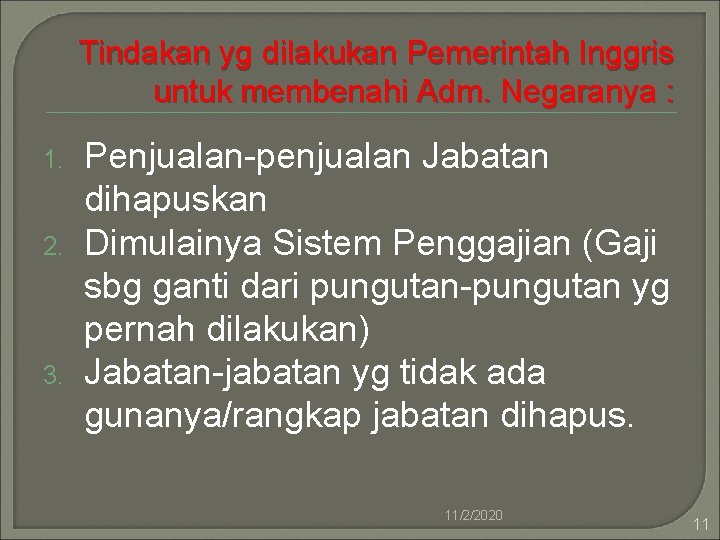 Tindakan yg dilakukan Pemerintah Inggris untuk membenahi Adm. Negaranya :

1. Penjualan-penjualan Jabatan dihapuskan
2. Dimulainya Sistem Penggajian (Gaji sbg ganti dari pungutan-pungutan yg pernah dilakukan)
3. Jabatan-jabatan yg tidak ada gunanya/rangkap jabatan dihapus.

11/2/2020

11